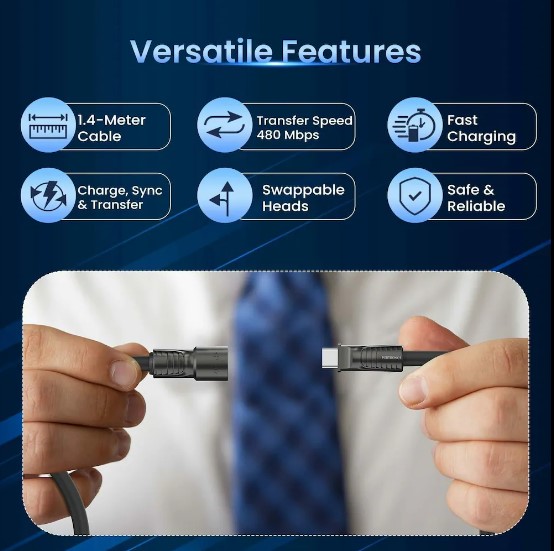 Versatile Features

1.4-Meter Cable

Transfer Speed 480 Mbps

Fast Charging

Charge, Sync & Transfer

Swappable Heads

Safe & Reliable